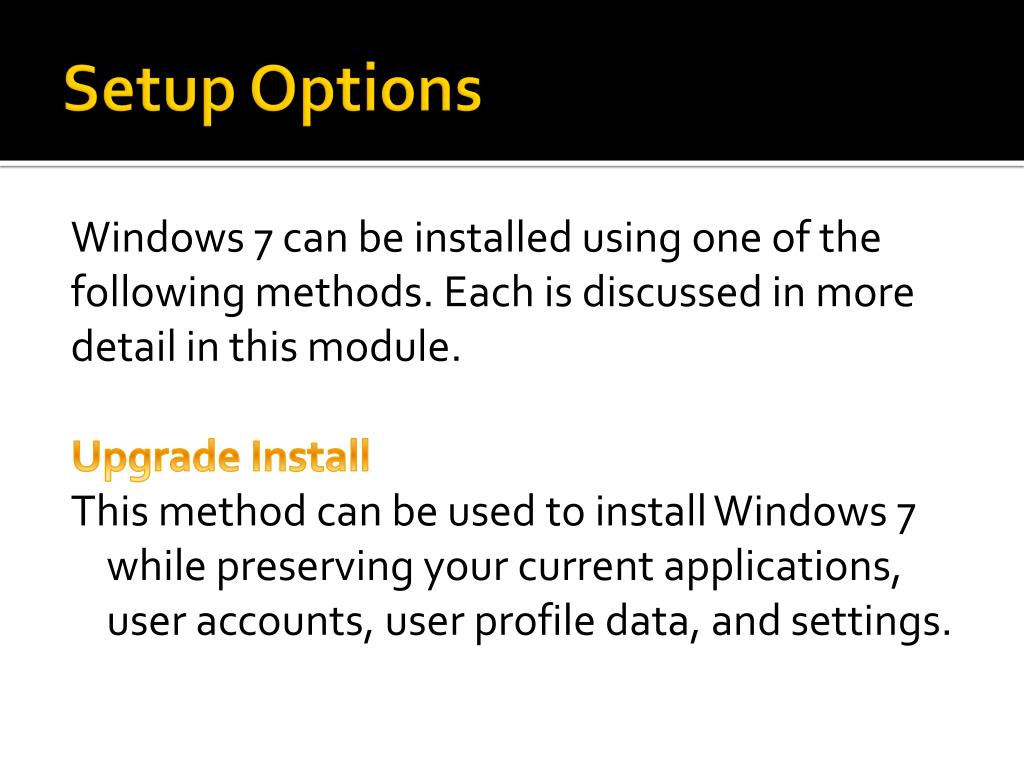 Setup Options

Windows 7 can be installed using one of the following methods. Each is discussed in more detail in this module.

Upgrade Install
This method can be used to install Windows 7 while preserving your current applications, user accounts, user profile data, and settings.